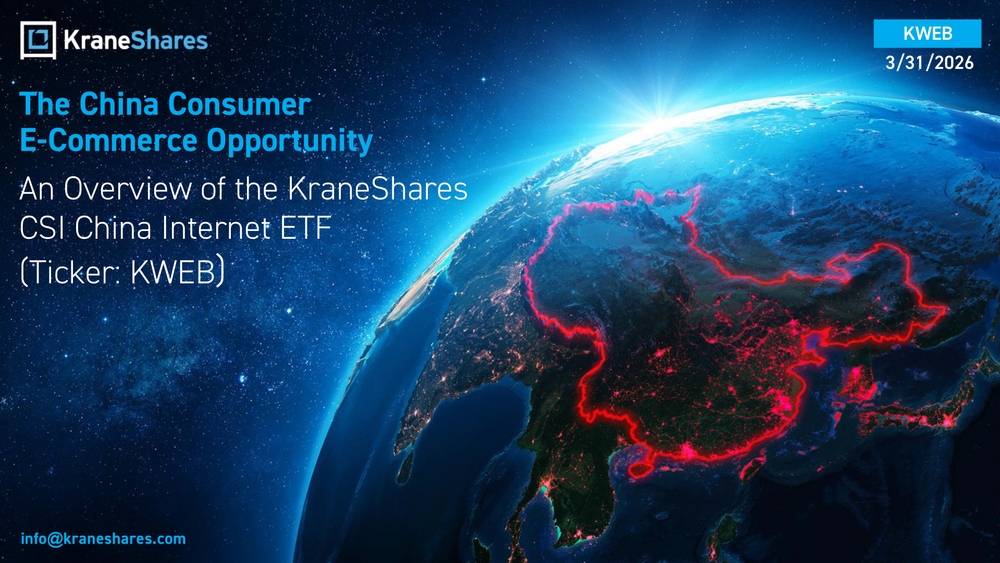 KraneShares

KWEB
3/31/2026

The China Consumer E-Commerce Opportunity

An Overview of the KraneShares CSI China Internet ETF (Ticker: KWEB)

info@kraneshares.com